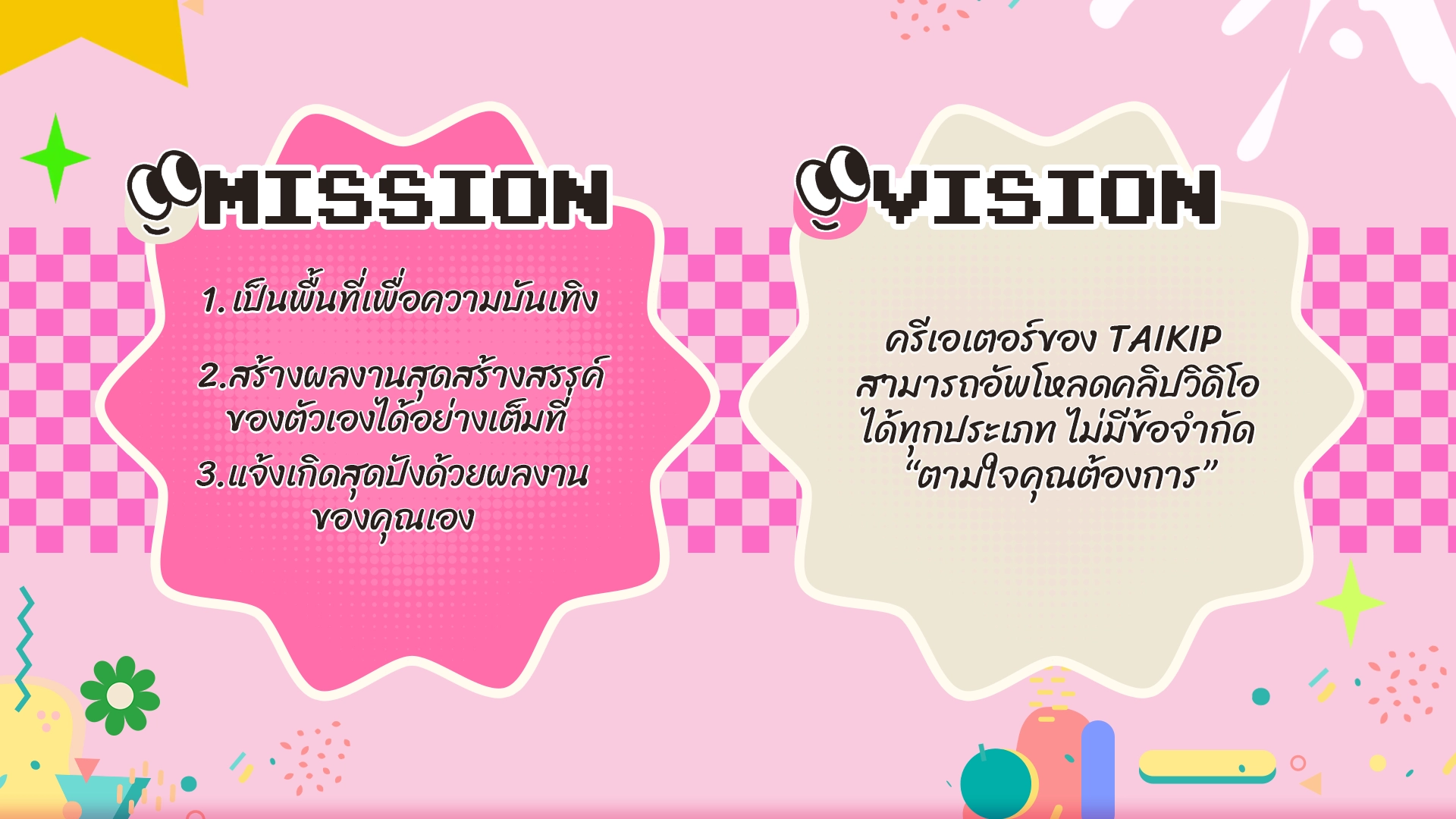 MISSION

1. เป็นพื้นที่เพื่อความบันเทิง

2.สร้างผลงานสุดสร้างสรรค์ ของตัวเองได้อย่างเต็มที่

3.แจ้งเกิดสุดปังด้วยผลงาน ของคุณเอง

VISION

ครีเอเตอร์ของ TAIKIP สามารถอัพโหลดคลิปวิดิโอ ได้ทุกประเภท ไม่มีข้อจำกัด "ตามใจคุณต้องการ"